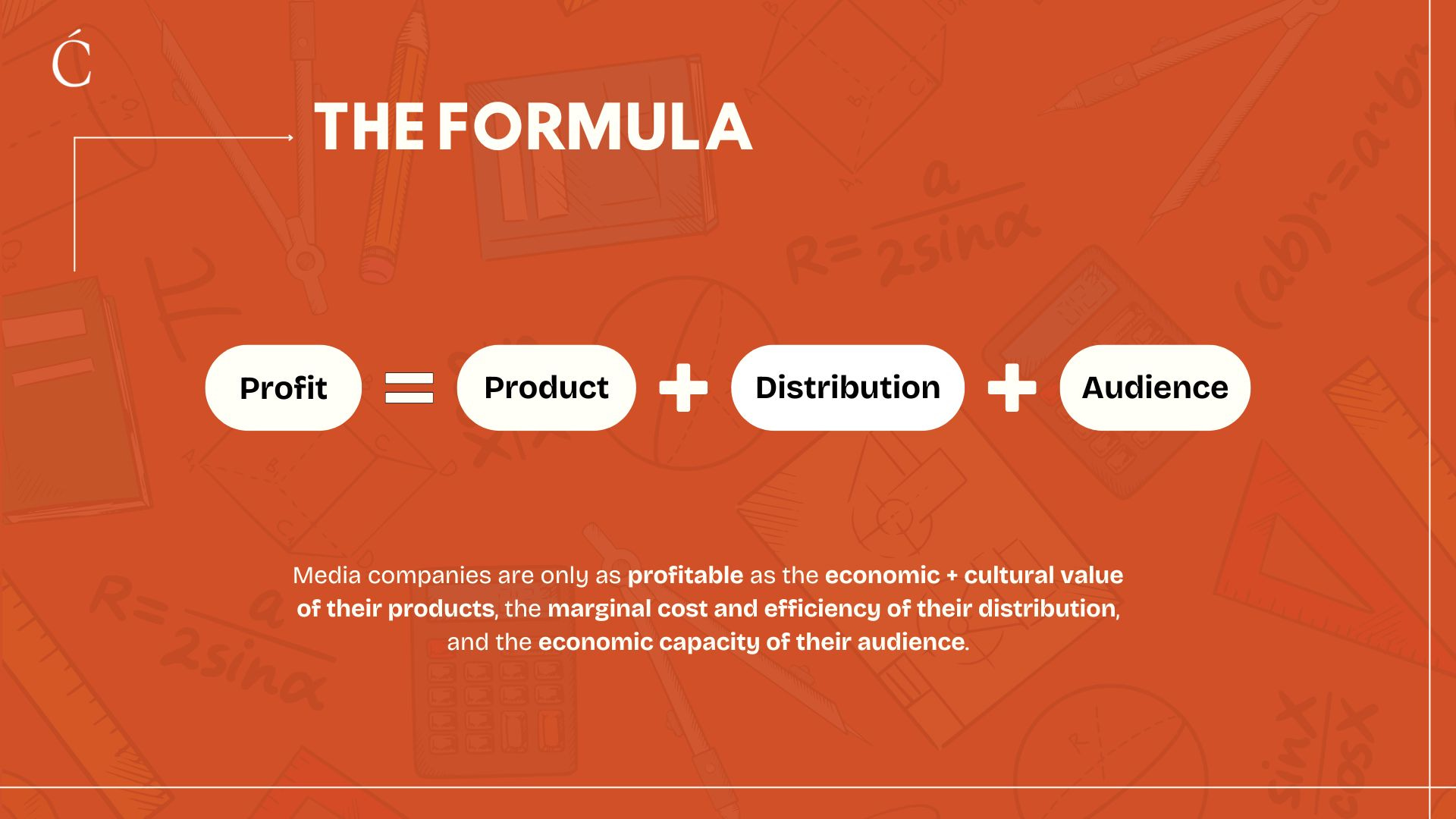 Ć

THE FORMULA

Profit = Product + Distribution + Audience

Media companies are only as profitable as the economic + cultural value of their products, the marginal cost and efficiency of their distribution, and the economic capacity of their audience.